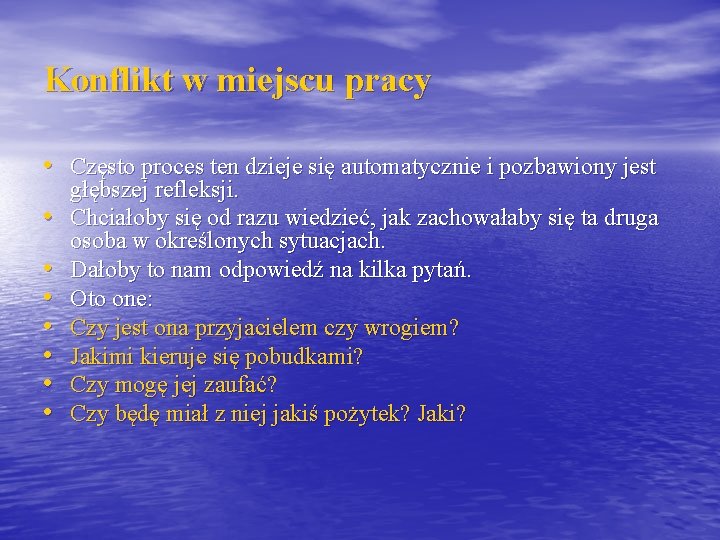 Konflikt w miejscu pracy

• Często proces ten dzieje się automatycznie i pozbawiony jest głębszej refleksji.
• Chciałoby się od razu wiedzieć, jak zachowałaby się ta druga osoba w określonych sytuacjach.
• Dałoby to nam odpowiedź na kilka pytań.
• Oto one:
• Czy jest ona przyjacielem czy wrogiem?
• Jakimi kieruje się pobudkami?
• Czy mogę jej zaufać?
• Czy będę miał z niej jakiś pożytek? Jaki?